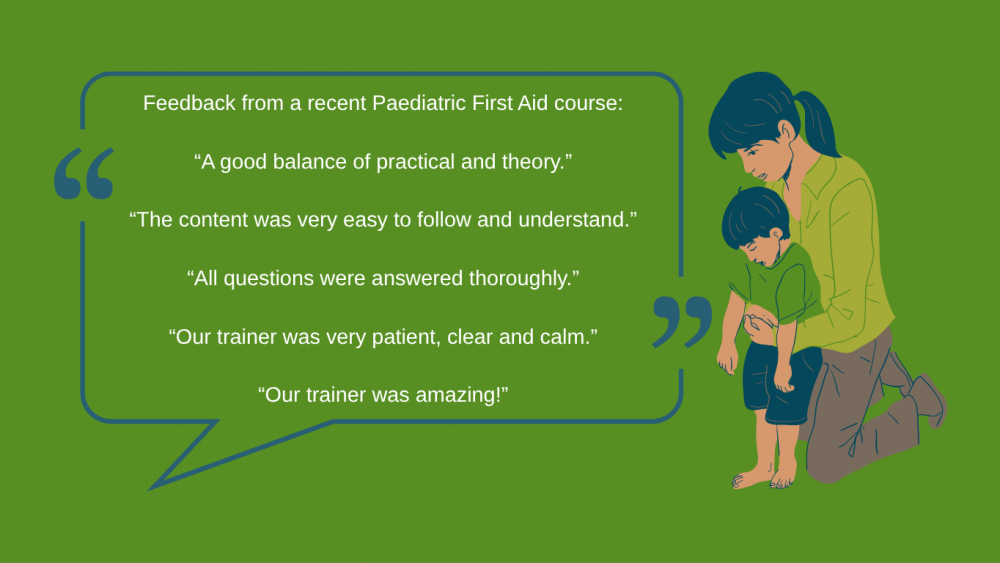 Feedback from a recent Paediatric First Aid course:

“A good balance of practical and theory.”

“The content was very easy to follow and understand.”

“All questions were answered thoroughly.”

“Our trainer was very patient, clear and calm.”

“Our trainer was amazing!”